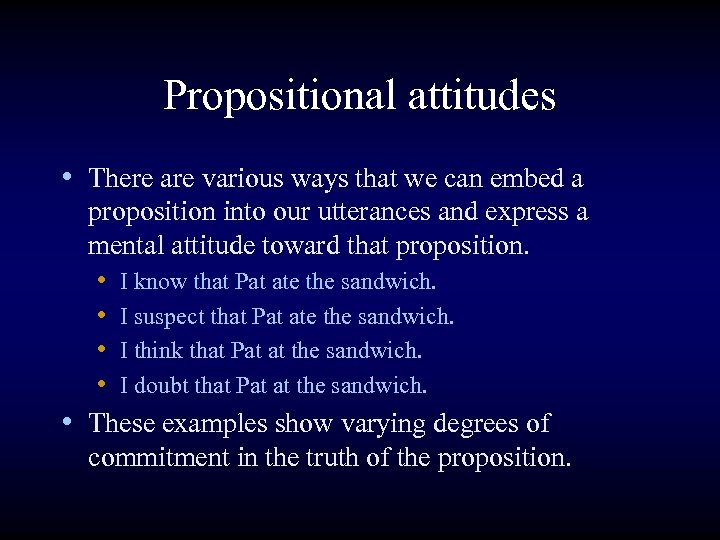 Propositional attitudes

• There are various ways that we can embed a proposition into our utterances and express a mental attitude toward that proposition.
  • I know that Pat ate the sandwich.
  • I suspect that Pat ate the sandwich.
  • I think that Pat at the sandwich.
  • I doubt that Pat at the sandwich.
• These examples show varying degrees of commitment in the truth of the proposition.